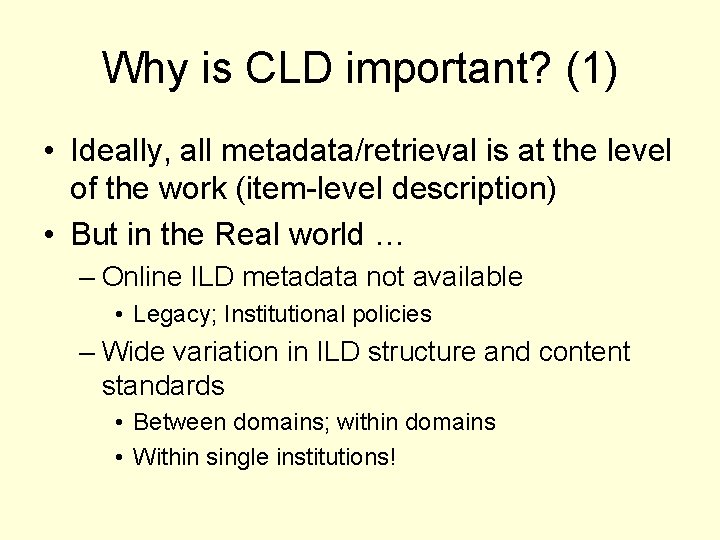 Why is CLD important? (1)

• Ideally, all metadata/retrieval is at the level of the work (item-level description)
• But in the Real world …
– Online ILD metadata not available
• Legacy; Institutional policies
– Wide variation in ILD structure and content standards
• Between domains; within domains
• Within single institutions!